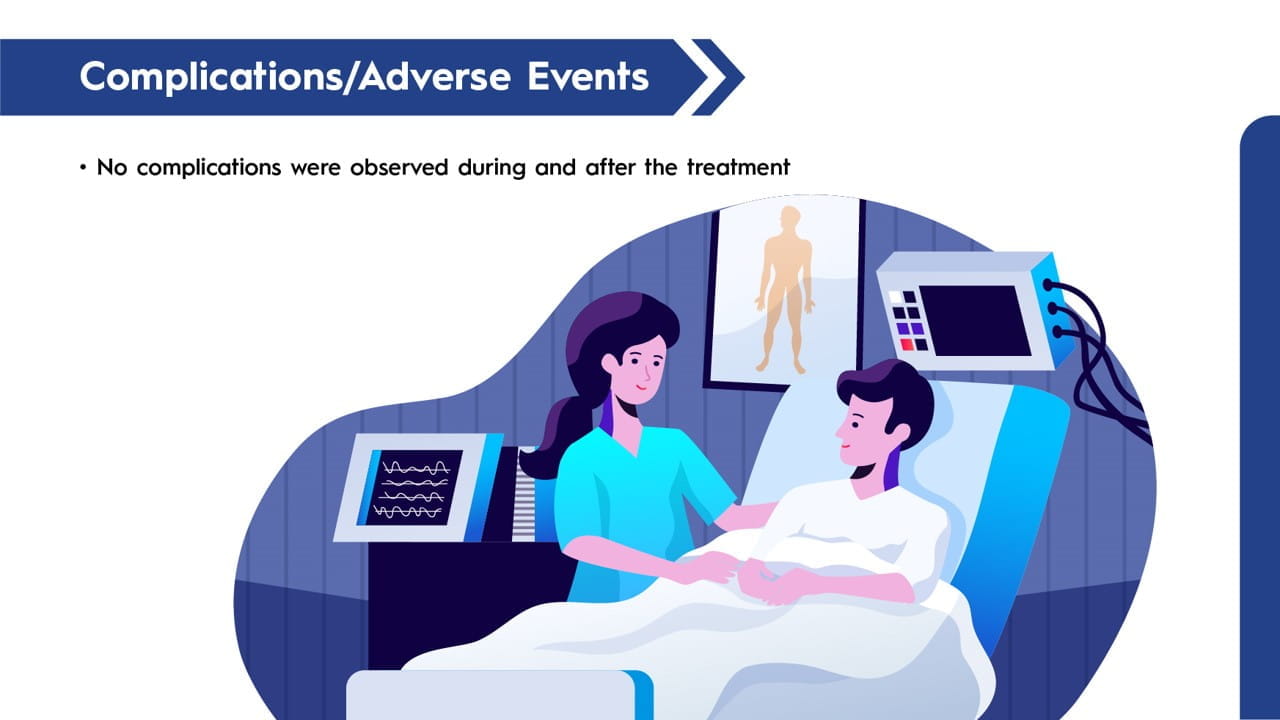 Complications/Adverse Events

• No complications were observed during and after the treatment